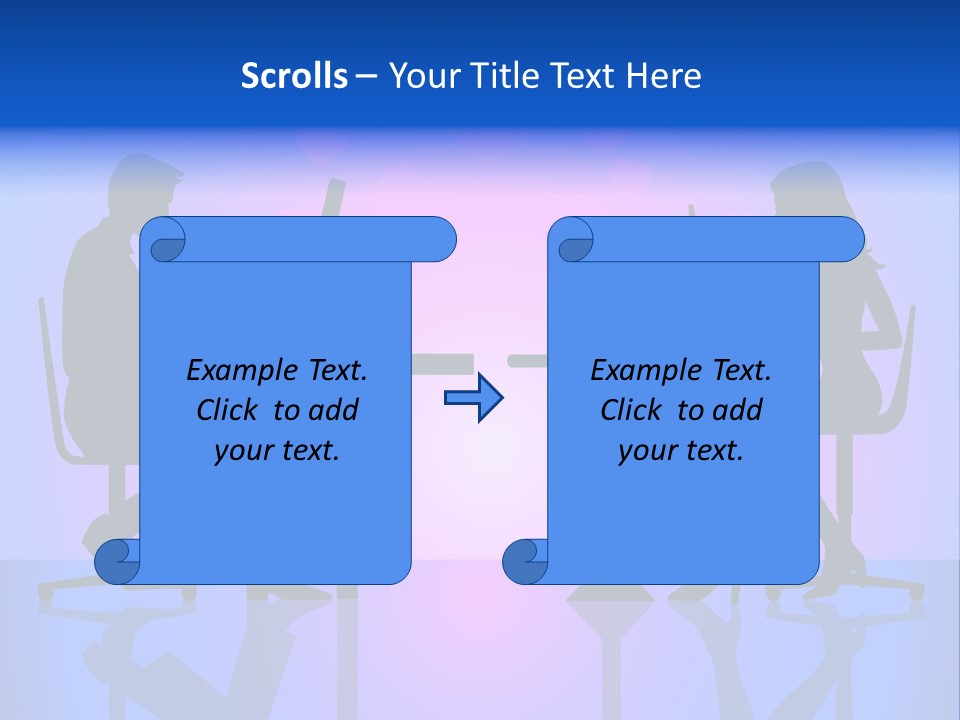 Scrolls – Your Title Text Here

Example Text. Click to add your text.

Example Text. Click to add your text.